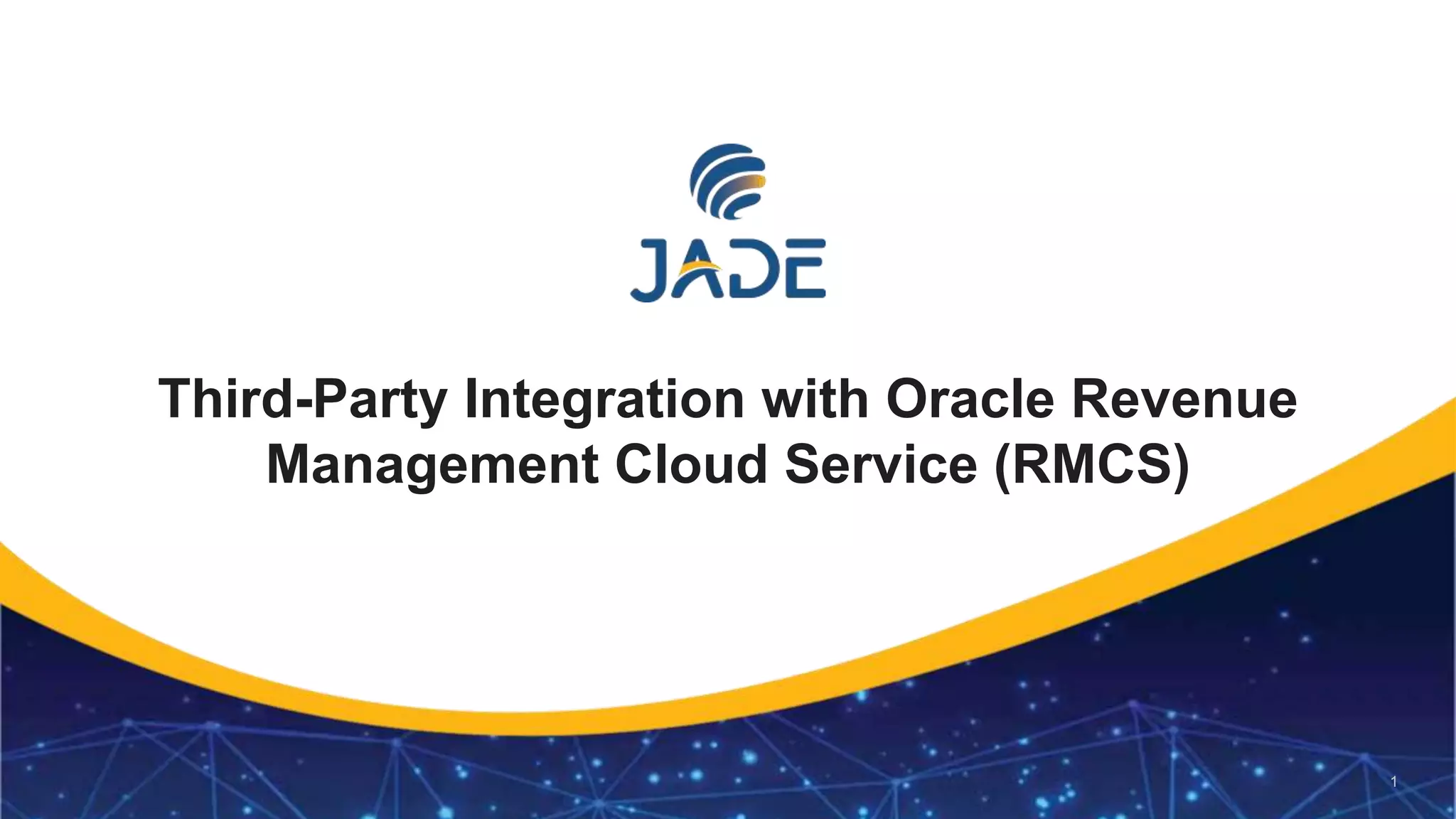 JADE

Third-Party Integration with Oracle Revenue Management Cloud Service (RMCS)

1